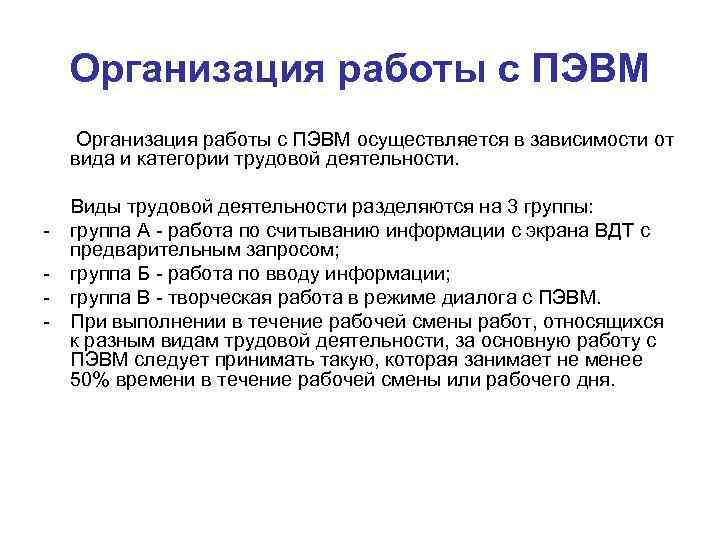 Организация работы с ПЭВМ

Организация работы с ПЭВМ осуществляется в зависимости от вида и категории трудовой деятельности.

Виды трудовой деятельности разделяются на 3 группы:
- группа А - работа по считыванию информации с экрана ВДТ с предварительным запросом;
- группа Б - работа по вводу информации;
- группа В - творческая работа в режиме диалога с ПЭВМ.
- При выполнении в течение рабочей смены работ, относящихся к разным видам трудовой деятельности, за основную работу с ПЭВМ следует принимать такую, которая занимает не менее 50% времени в течение рабочей смены или рабочего дня.